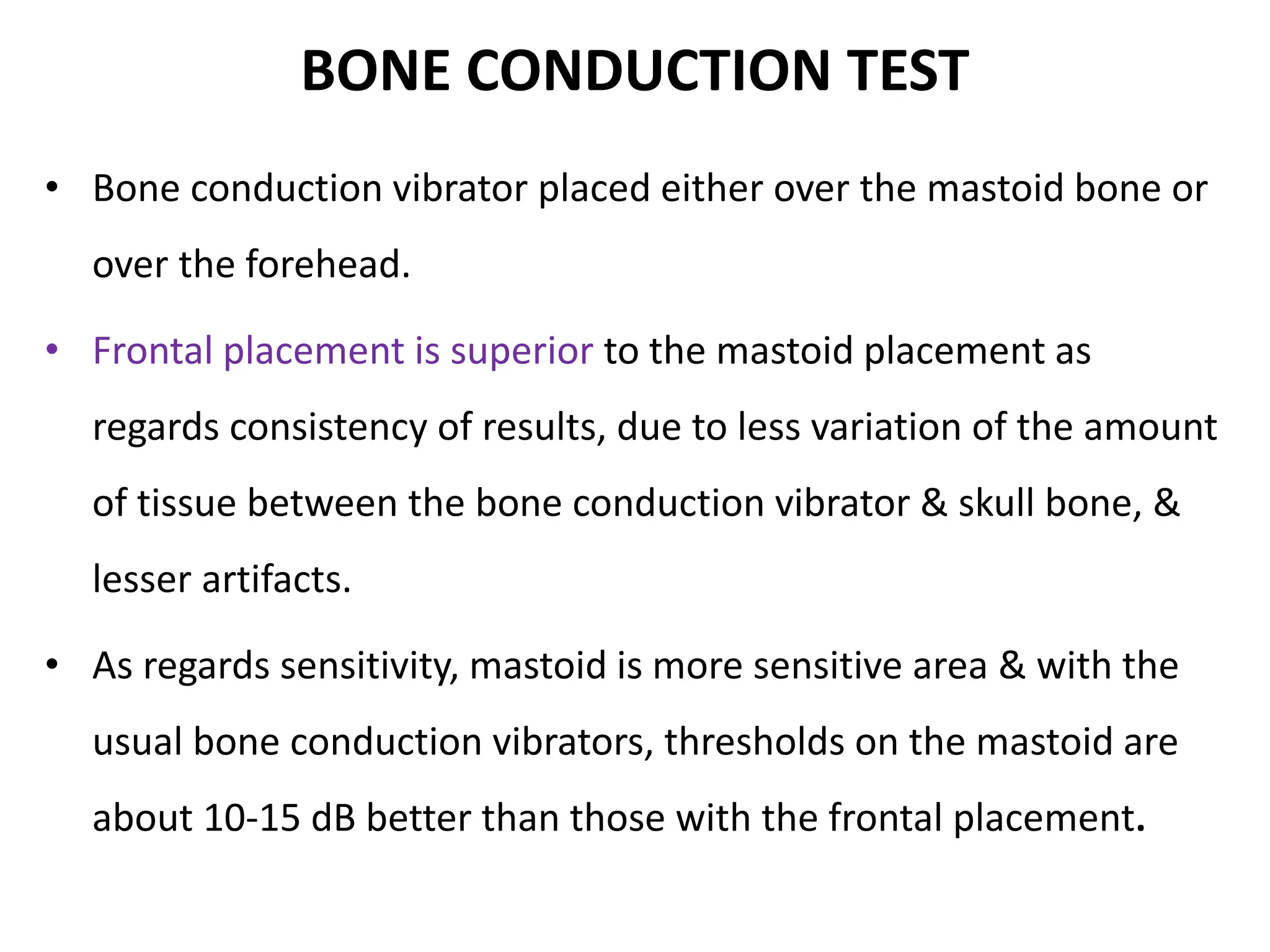 BONE CONDUCTION TEST

• Bone conduction vibrator placed either over the mastoid bone or over the forehead.

• Frontal placement is superior to the mastoid placement as regards consistency of results, due to less variation of the amount of tissue between the bone conduction vibrator & skull bone, & lesser artifacts.

• As regards sensitivity, mastoid is more sensitive area & with the usual bone conduction vibrators, thresholds on the mastoid are about 10-15 dB better than those with the frontal placement.